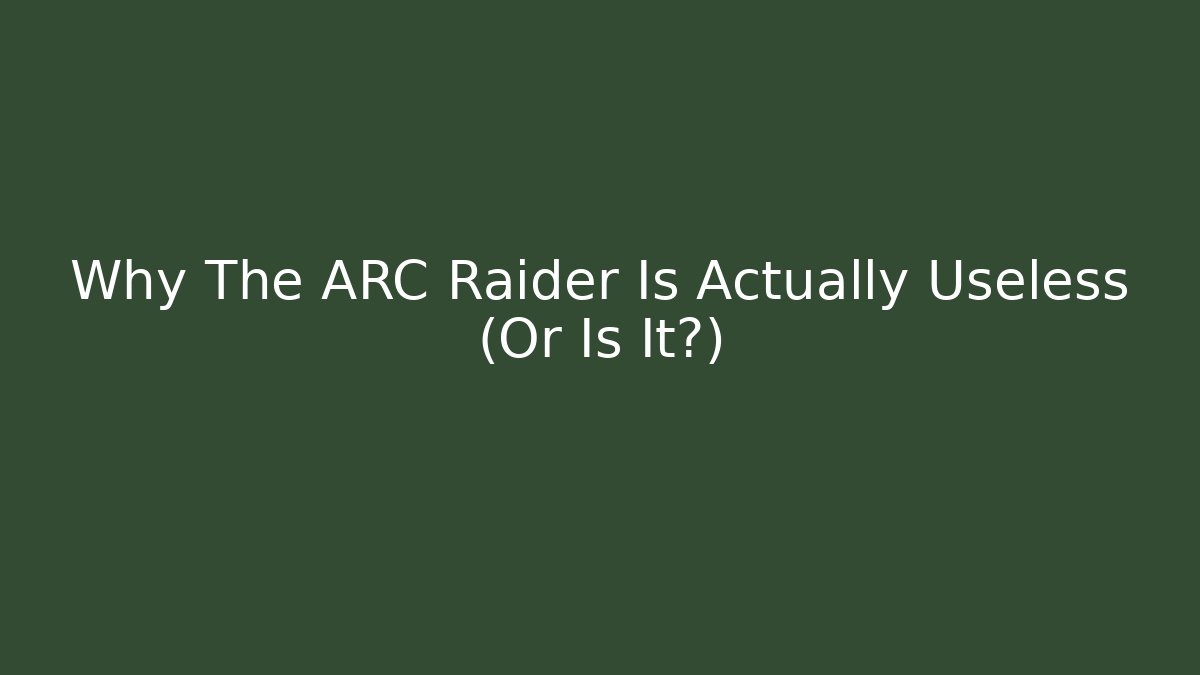 Why The ARC Raider Is Actually Useless (Or Is It?)